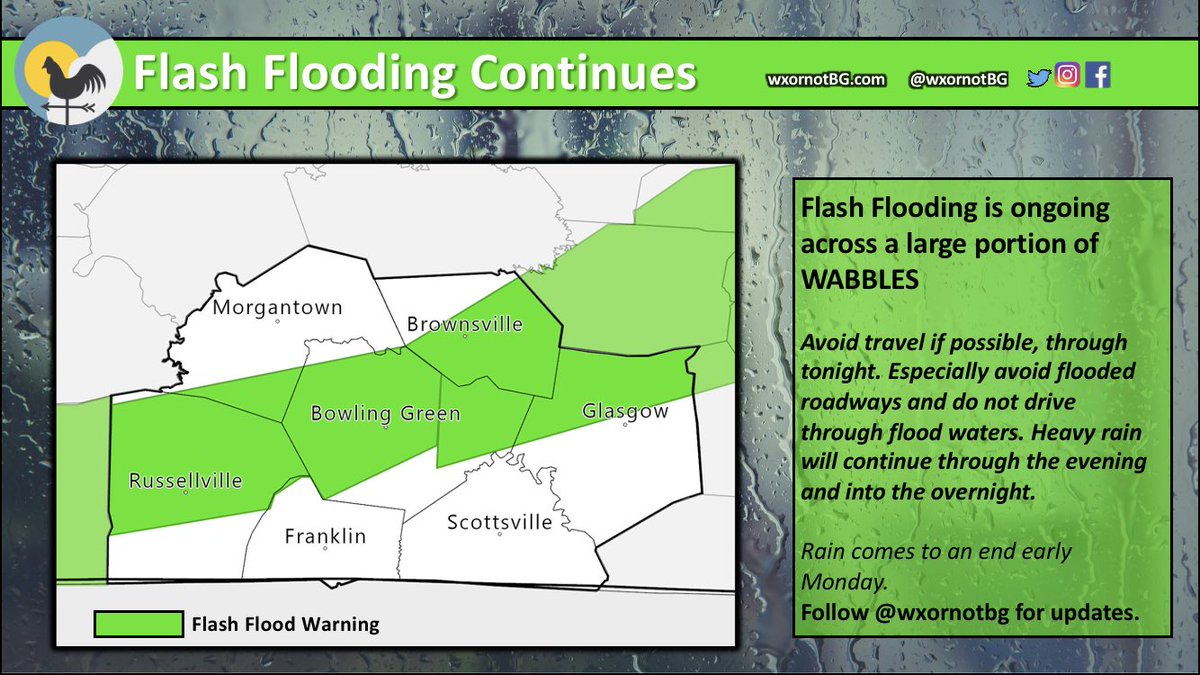 Flash Flooding Continues

wxornotBG.com @wxornotBG

Morgantown

Brownsville

Bowling Green

Glasgow

Russellville

Franklin

Scottsville

Flash Flood Warning

Flash Flooding is ongoing across a large portion of WABBLES

Avoid travel if possible, through tonight. Especially avoid flooded roadways and do not drive through flood waters. Heavy rain will continue through the evening and into the overnight.

Rain comes to an end early Monday.
Follow @wxornotbg for updates.